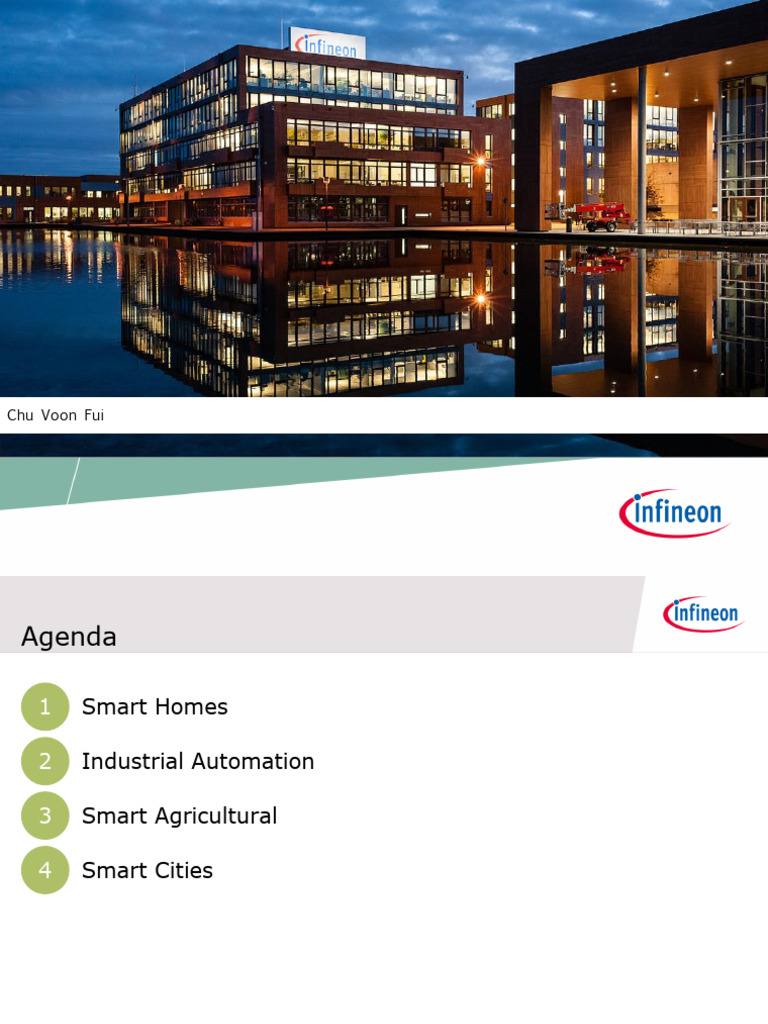 infineon

Chu Voon Fui

infineon

Agenda

infineon

1 Smart Homes

2 Industrial Automation

3 Smart Agricultural

4 Smart Cities